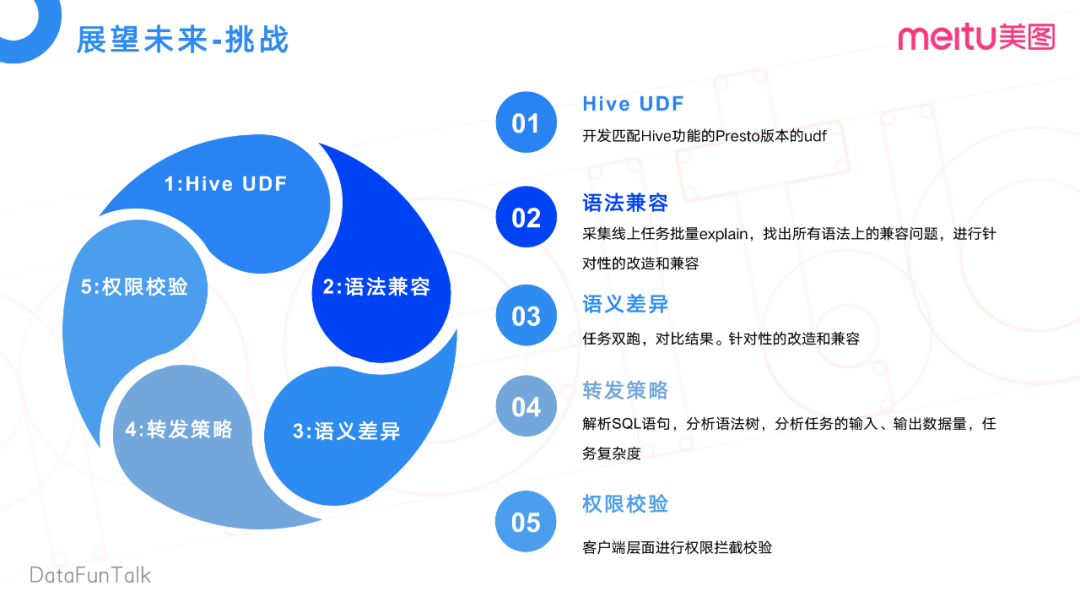 展望未来-挑战

meitu美图

1:Hive UDF

2:语法兼容

3:语义差异

4:转发策略

5:权限校验

01
Hive UDF
开发匹配Hive功能的Presto版本的udf

02
语法兼容
采集线上任务批量explain，找出所有语法上的兼容问题，进行针对性的改造和兼容

03
语义差异
任务双跑，对比结果。针对性的改造和兼容

04
转发策略
解析SQL语句，分析语法树，分析任务的输入、输出数据量，任务复杂度

05
权限校验
客户端层面进行权限拦截校验

DataFunTalk